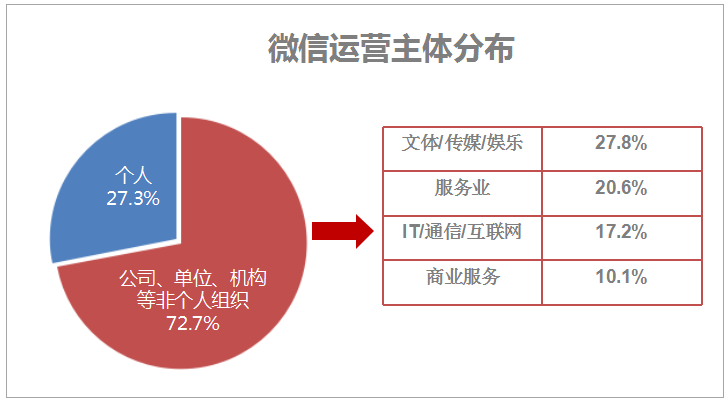 微信运营主体分布

个人
27.3%

公司、单位、机构等非个人组织
72.7%

| 文体/传媒/娱乐 | 27.8% |
|---|---|
| 服务业 | 20.6% |
| IT/通信/互联网 | 17.2% |
| 商业服务 | 10.1% |